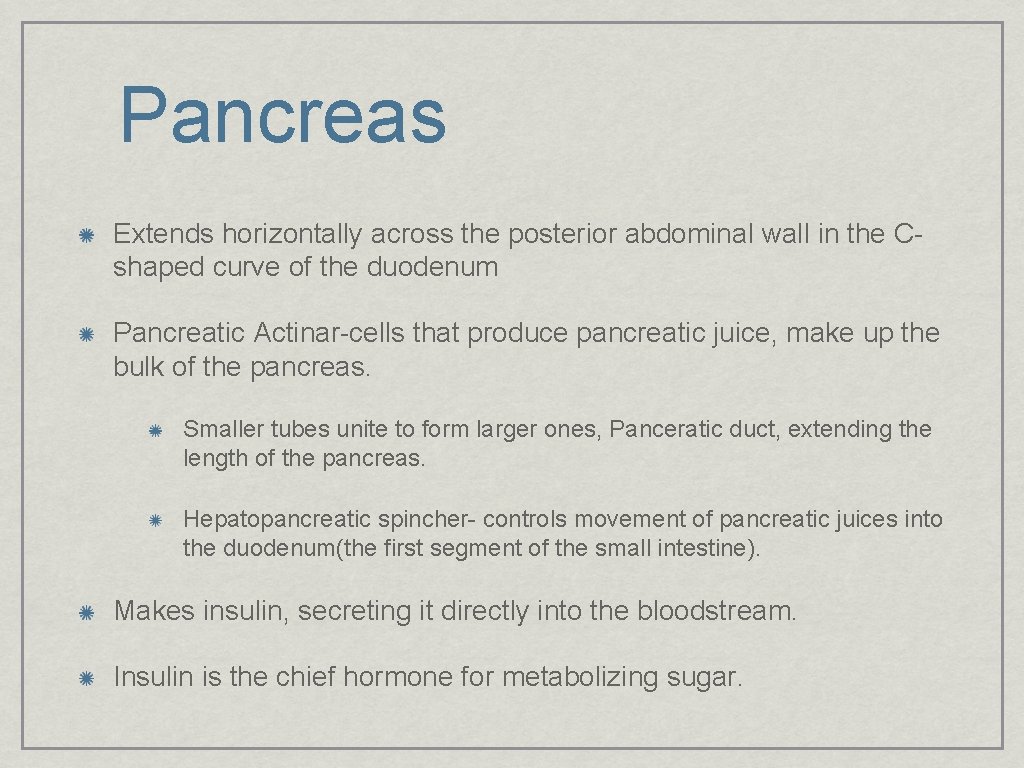 Pancreas

Extends horizontally across the posterior abdominal wall in the C-shaped curve of the duodenum

Pancreatic Actinar-cells that produce pancreatic juice, make up the bulk of the pancreas.

Smaller tubes unite to form larger ones, Panceratic duct, extending the length of the pancreas.

Hepatopancreatic spincher- controls movement of pancreatic juices into the duodenum(the first segment of the small intestine).

Makes insulin, secreting it directly into the bloodstream.

Insulin is the chief hormone for metabolizing sugar.